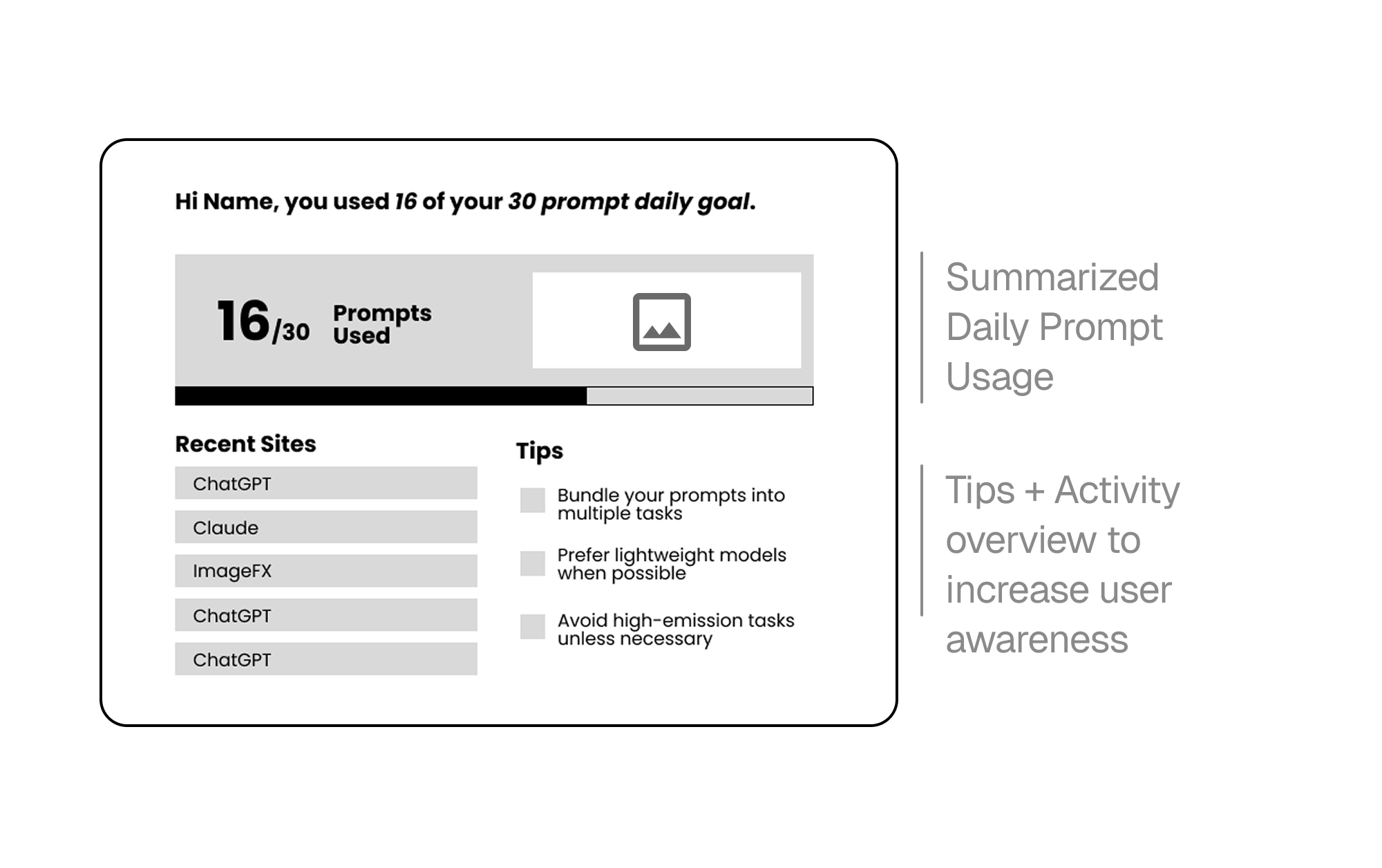 Hi Name, you used 16 of your 30 prompt daily goal.

16/30 Prompts Used

Recent Sites

ChatGPT

Claude

ImageFX

ChatGPT

ChatGPT

Tips

Bundle your prompts into multiple tasks

Prefer lightweight models when possible

Avoid high-emission tasks unless necessary

Summarized Daily Prompt Usage

Tips + Activity overview to increase user awareness